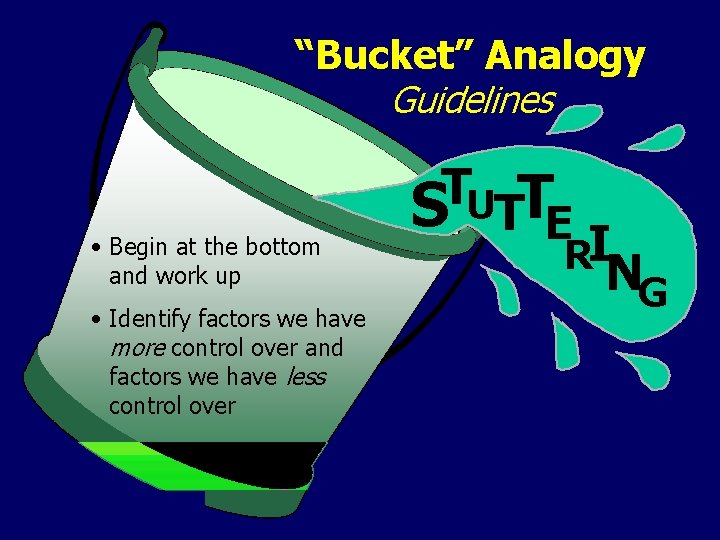 "Bucket" Analogy
Guidelines

STUTTERING

• Begin at the bottom and work up

• Identify factors we have more control over and factors we have less control over